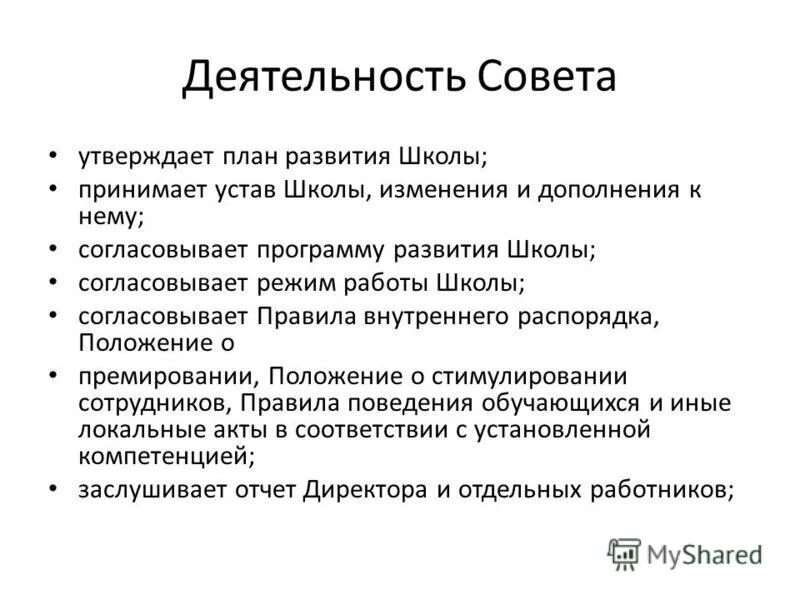 Деятельность Совета

• утверждает план развития Школы;
• принимает устав Школы, изменения и дополнения к нему;
• согласовывает программу развития Школы;
• согласовывает режим работы Школы;
• согласовывает Правила внутреннего распорядка, Положение о
• премировании, Положение о стимулировании сотрудников, Правила поведения обучающихся и иные локальные акты в соответствии с установленной компетенцией;
• заслушивает отчет Директора и отдельных работников;

MyShared